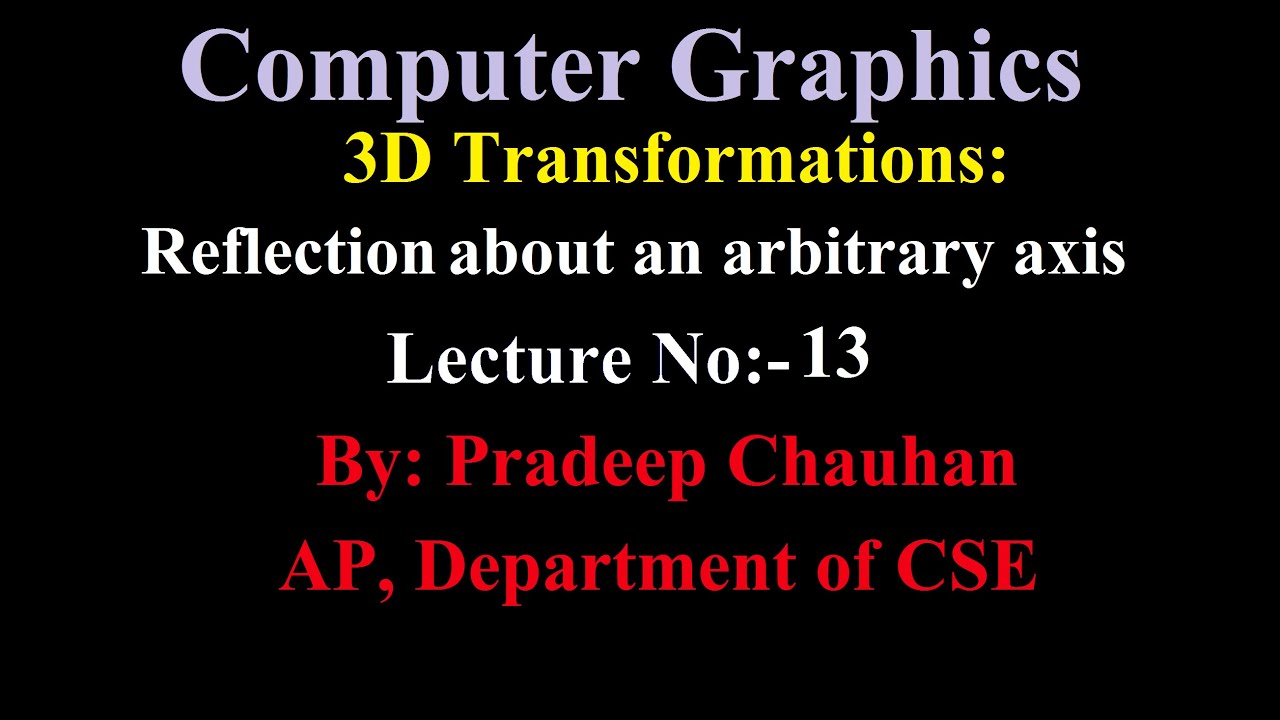 Computer Graphics

3D Transformations:

Reflection about an arbitrary axis

Lecture No:- 13

By: Pradeep Chauhan

AP, Department of CSE